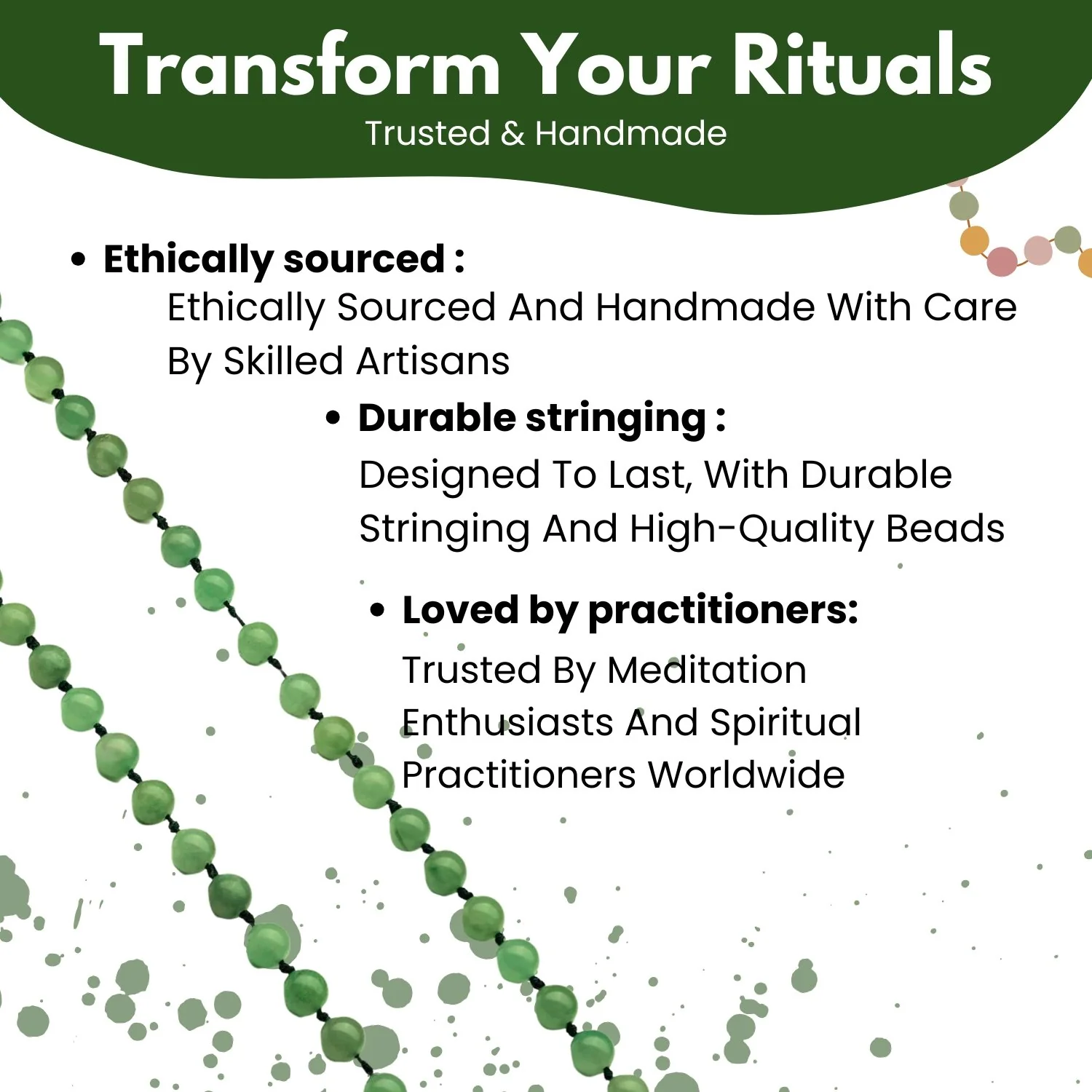 Transform Your Rituals

Trusted & Handmade

• Ethically sourced :

Ethically Sourced And Handmade With Care By Skilled Artisans

• Durable stringing :

Designed To Last, With Durable Stringing And High-Quality Beads

• Loved by practitioners:

Trusted By Meditation Enthusiasts And Spiritual Practitioners Worldwide